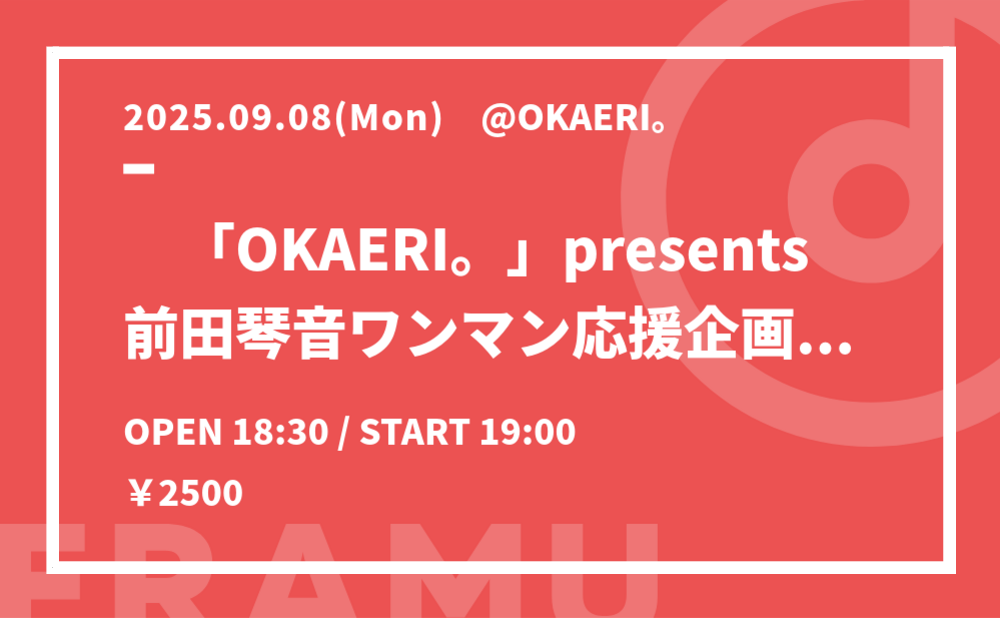 2025.09.08(Mon)　@OKAERI。

「OKAERI。」presents
前田琴音ワンマン応援企画...

OPEN 18:30 / START 19:00

￥2500

FRAMU